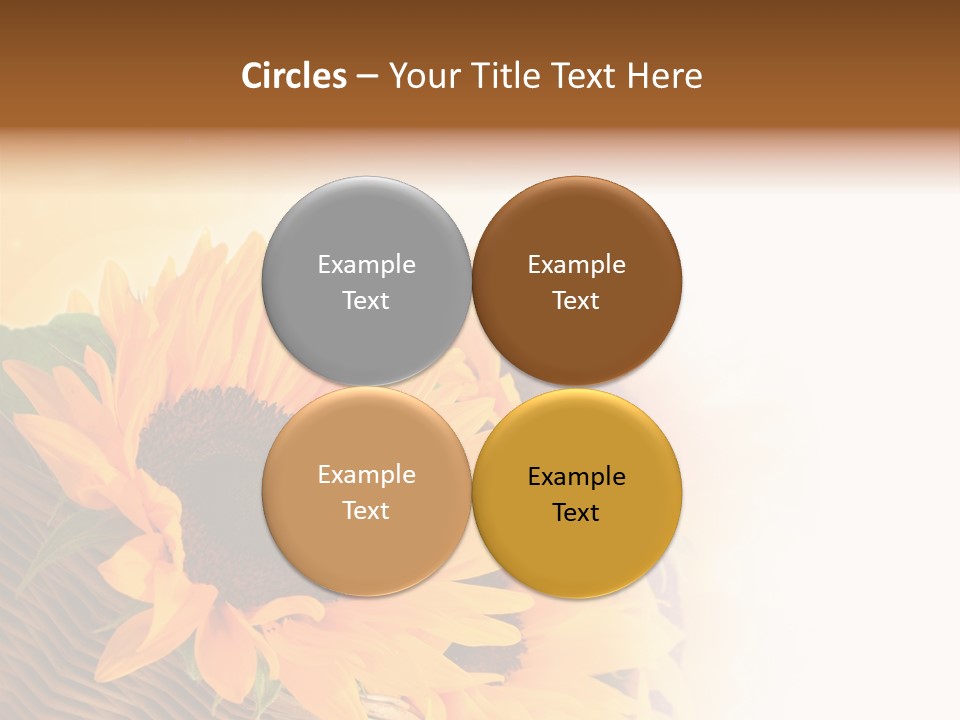 Circles – Your Title Text Here

Example Text

Example Text

Example Text

Example Text